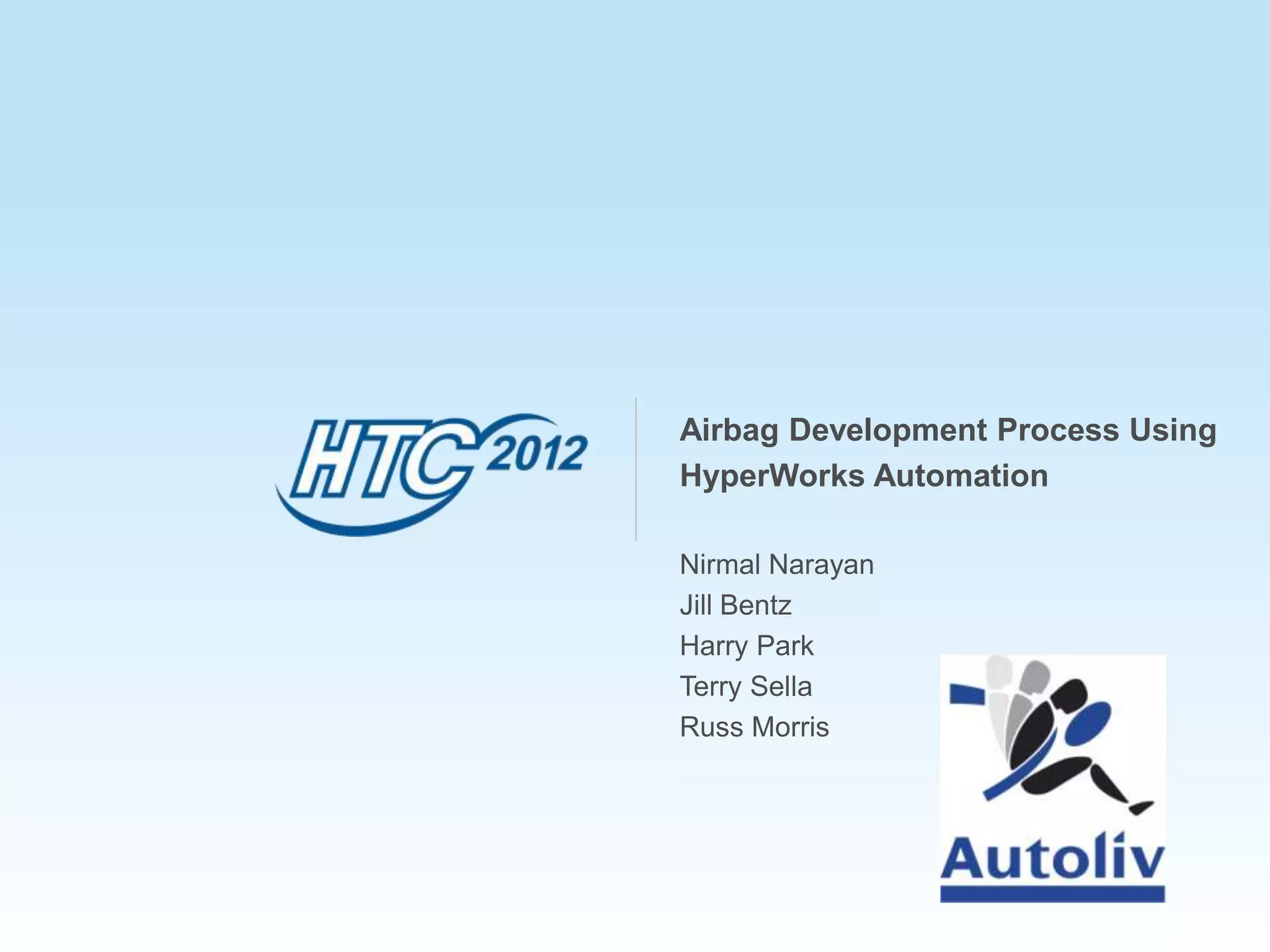 HTC 2012

Airbag Development Process Using HyperWorks Automation

Nirmal Narayan
Jill Bentz
Harry Park
Terry Sella
Russ Morris

Autoliv